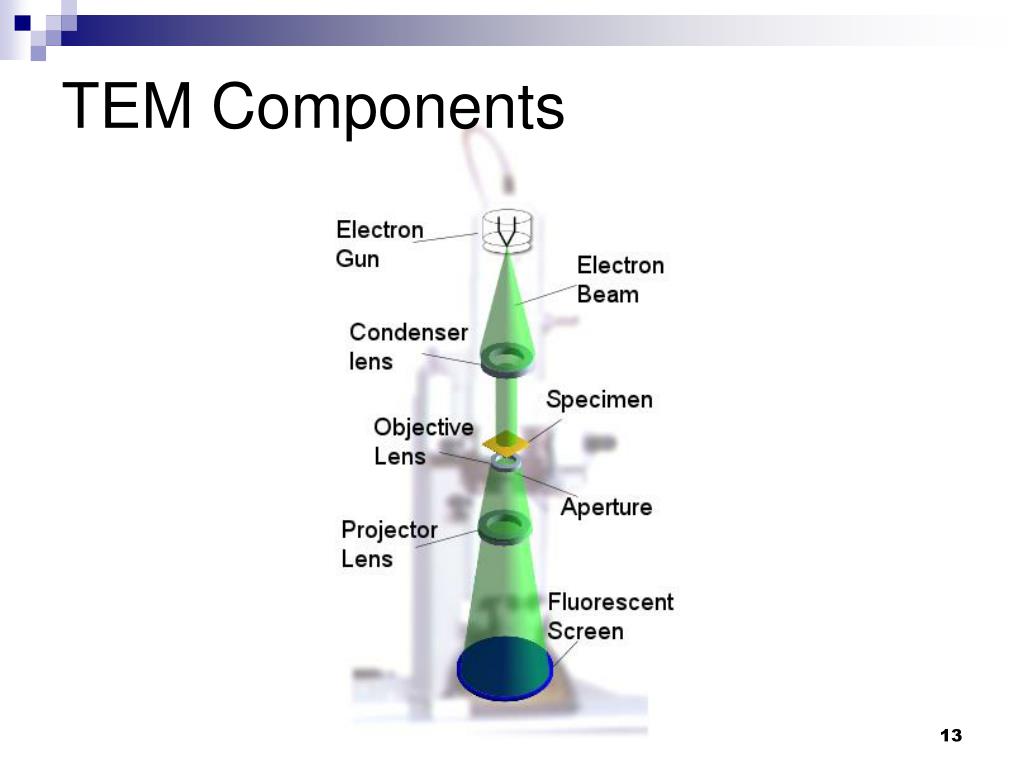 TEM Components

Electron Gun

Electron Beam

Condenser lens

Specimen

Objective Lens

Aperture

Projector Lens

Fluorescent Screen

13